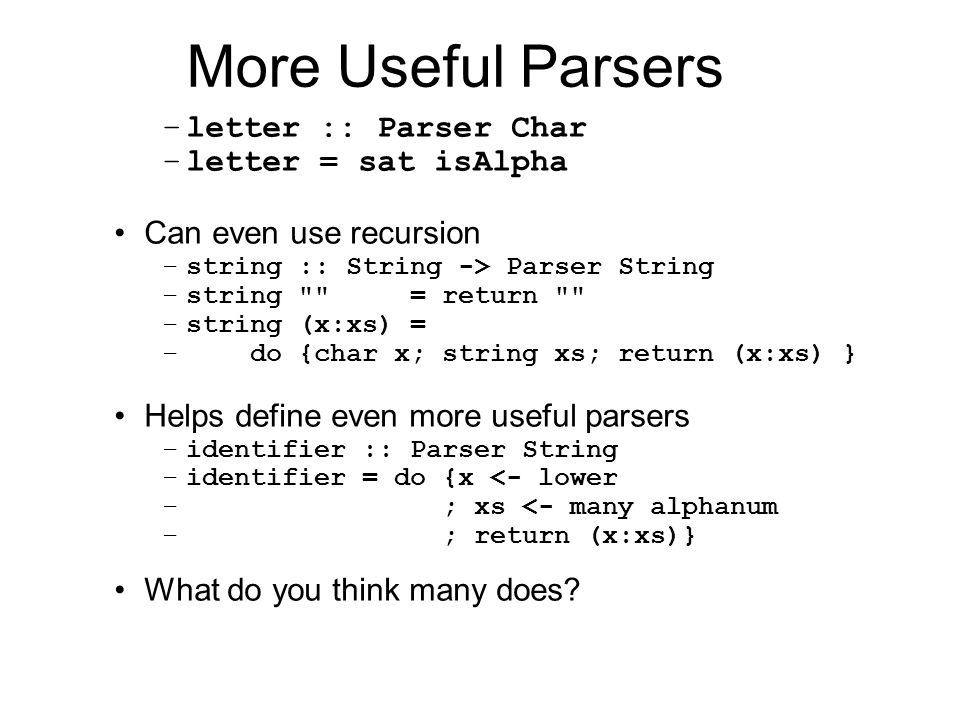 More Useful Parsers

– letter :: Parser Char
– letter = sat isAlpha

• Can even use recursion
– string :: String -> Parser String
– string ""     = return ""
– string (x:xs) =
–     do {char x; string xs; return (x:xs) }

• Helps define even more useful parsers
– identifier :: Parser String
– identifier = do {x <- lower
–                 ; xs <- many alphanum
–                 ; return (x:xs)}

• What do you think many does?